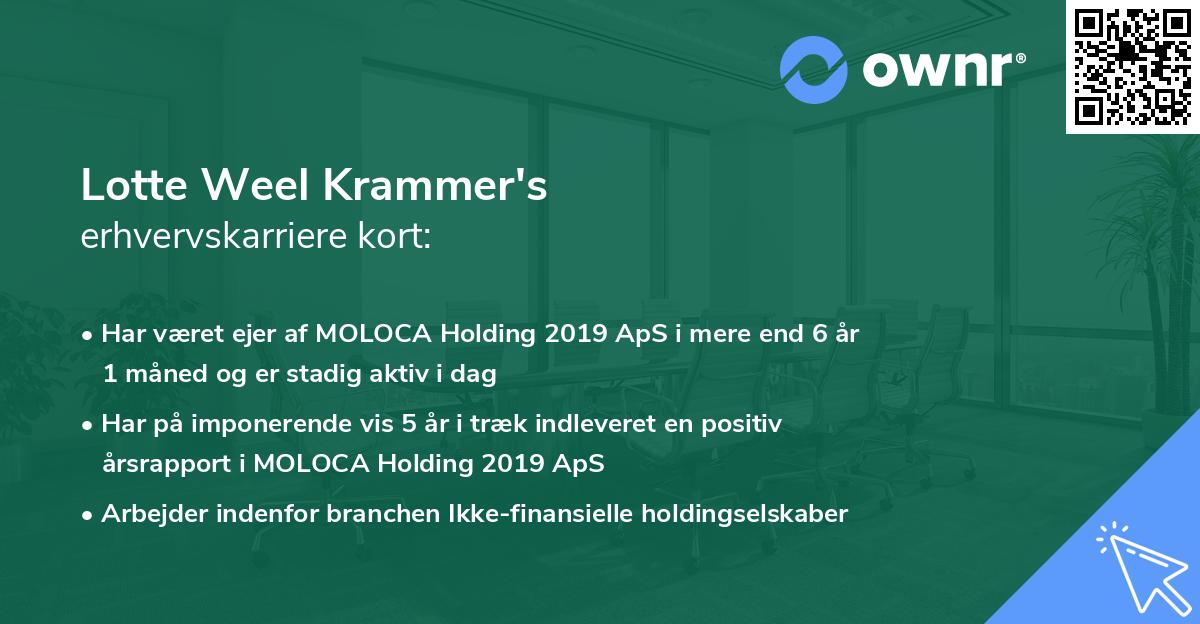 ownr®

Lotte Weel Krammer's
erhvervskarriere kort:

• Har været ejer af MOLOCA Holding 2019 ApS i mere end 6 år 1 måned og er stadig aktiv i dag

• Har på imponerende vis 5 år i træk indleveret en positiv årsrapport i MOLOCA Holding 2019 ApS

• Arbejder indenfor branchen Ikke-finansielle holdingselskaber